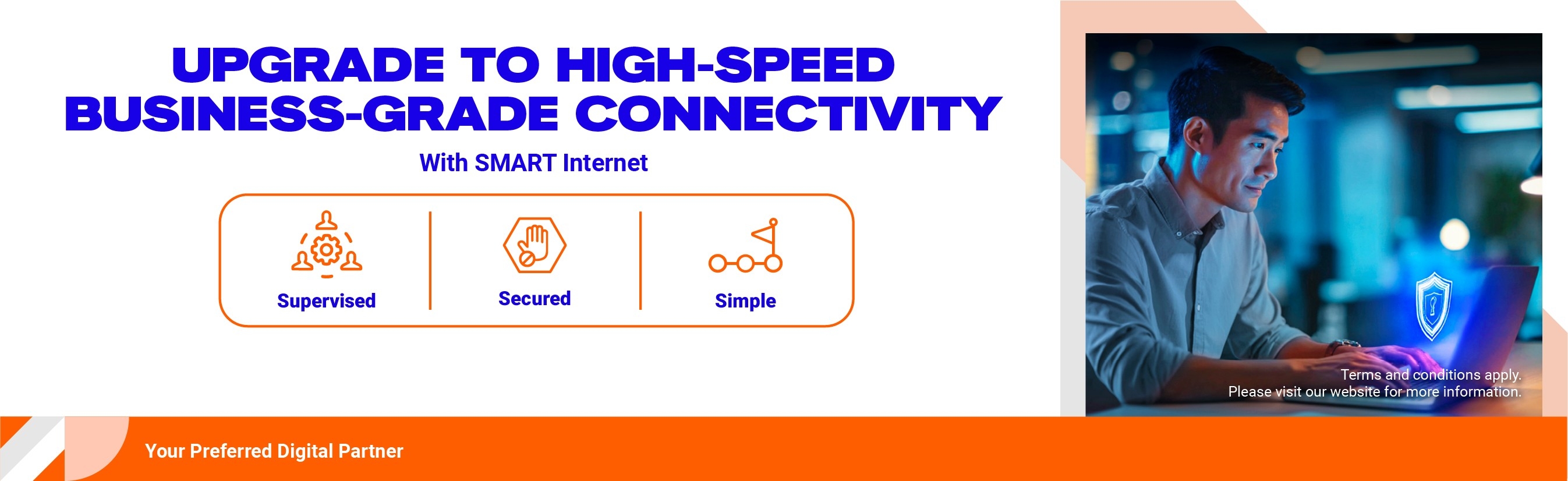 UPGRADE TO HIGH-SPEED BUSINESS-GRADE CONNECTIVITY

With SMART Internet

Supervised

Secured

Simple

Terms and conditions apply.
Please visit our website for more information.

Your Preferred Digital Partner